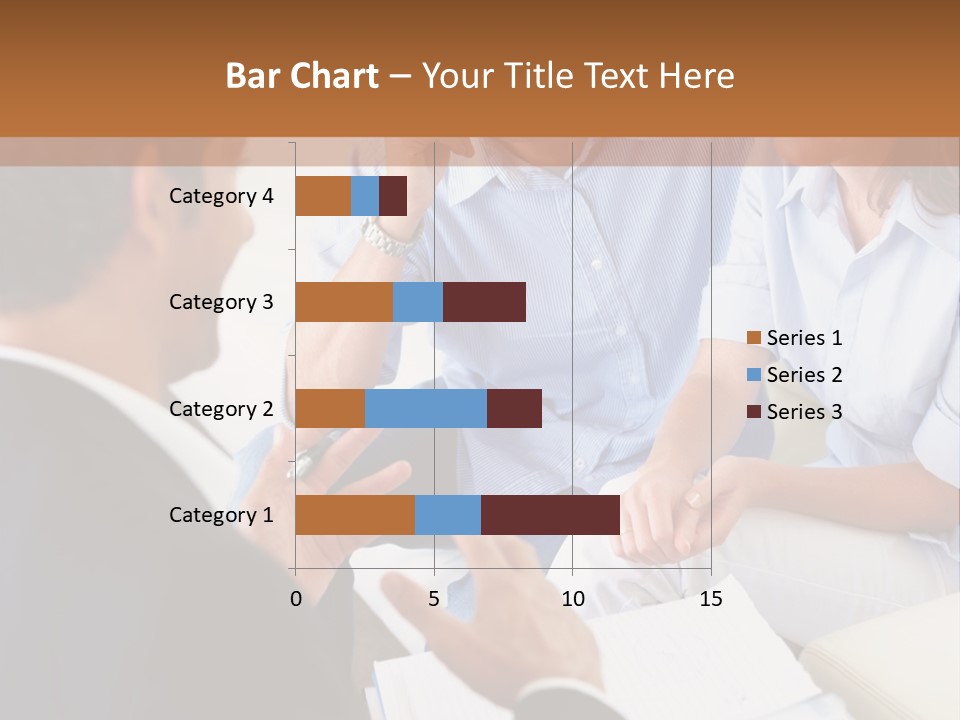 Bar Chart – Your Title Text Here

Category 4
Category 3
Category 2
Category 1

0
5
10
15

Series 1
Series 2
Series 3